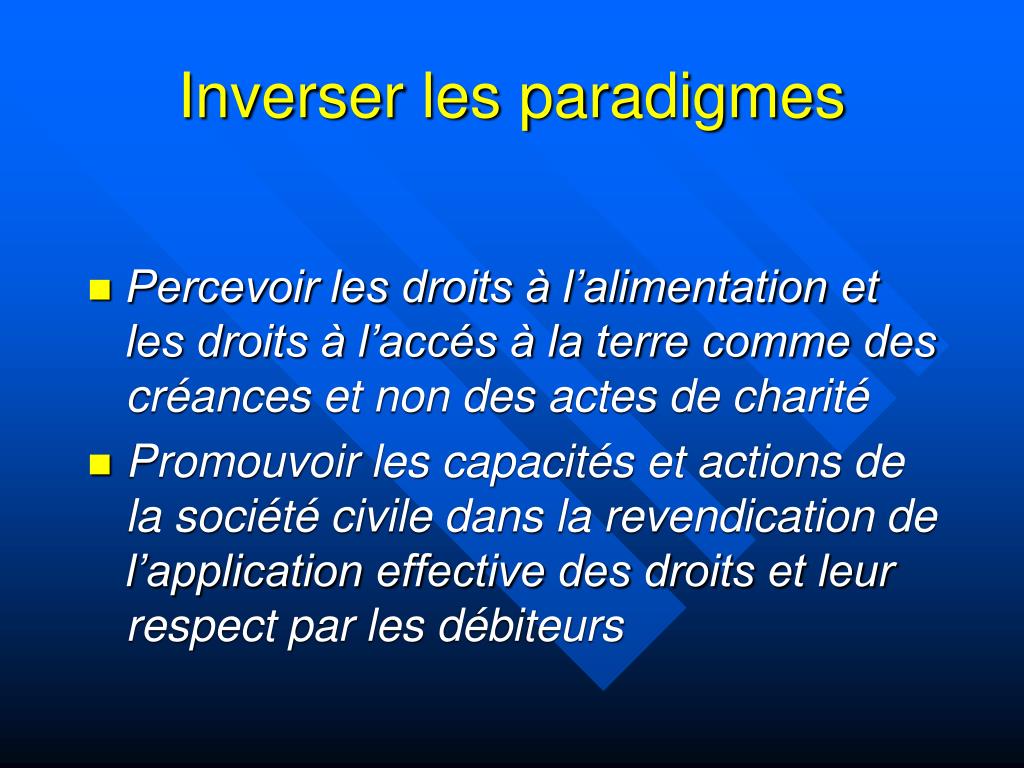 Inverser les paradigmes

- Percevoir les droits à l’alimentation et les droits à l’accés à la terre comme des créances et non des actes de charité
- Promouvoir les capacités et actions de la société civile dans la revendication de l’application effective des droits et leur respect par les débiteurs